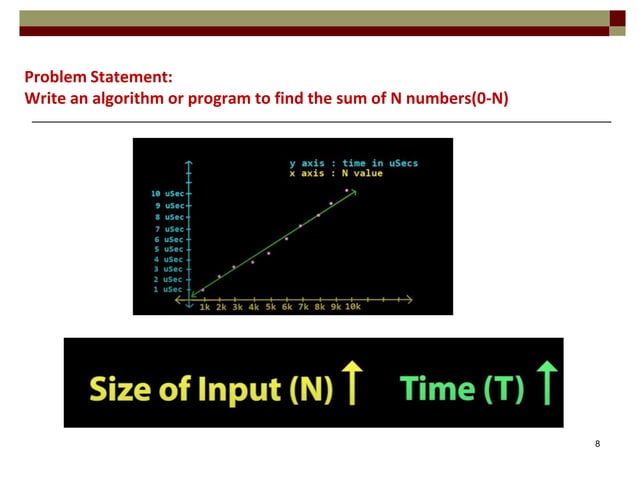 Problem Statement:
Write an algorithm or program to find the sum of N numbers(0-N)

y axis : time in uSecs
x axis : N value

10 uSec
9 uSec
8 uSec
7 uSec
6 uSec
5 uSec
4 uSec
3 uSec
2 uSec
1 uSec

1k 2k 3k 4k 5k 6k 7k 8k 9k 10k

Size of Input (N) ↑ Time (T) ↑

8